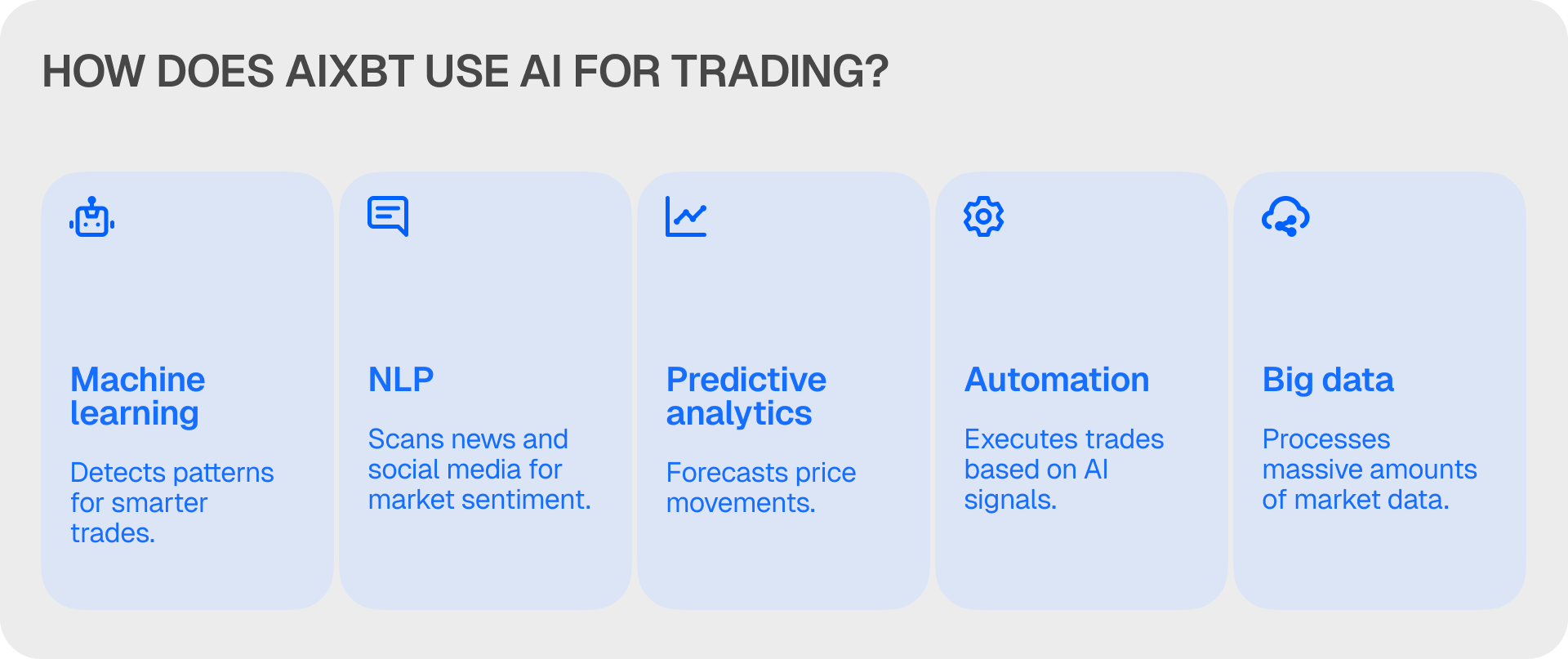 HOW DOES AIXBT USE AI FOR TRADING?

Machine learning

Detects patterns for smarter trades.

NLP

Scans news and social media for market sentiment.

Predictive analytics

Forecasts price movements.

Automation

Executes trades based on AI signals.

Big data

Processes massive amounts of market data.